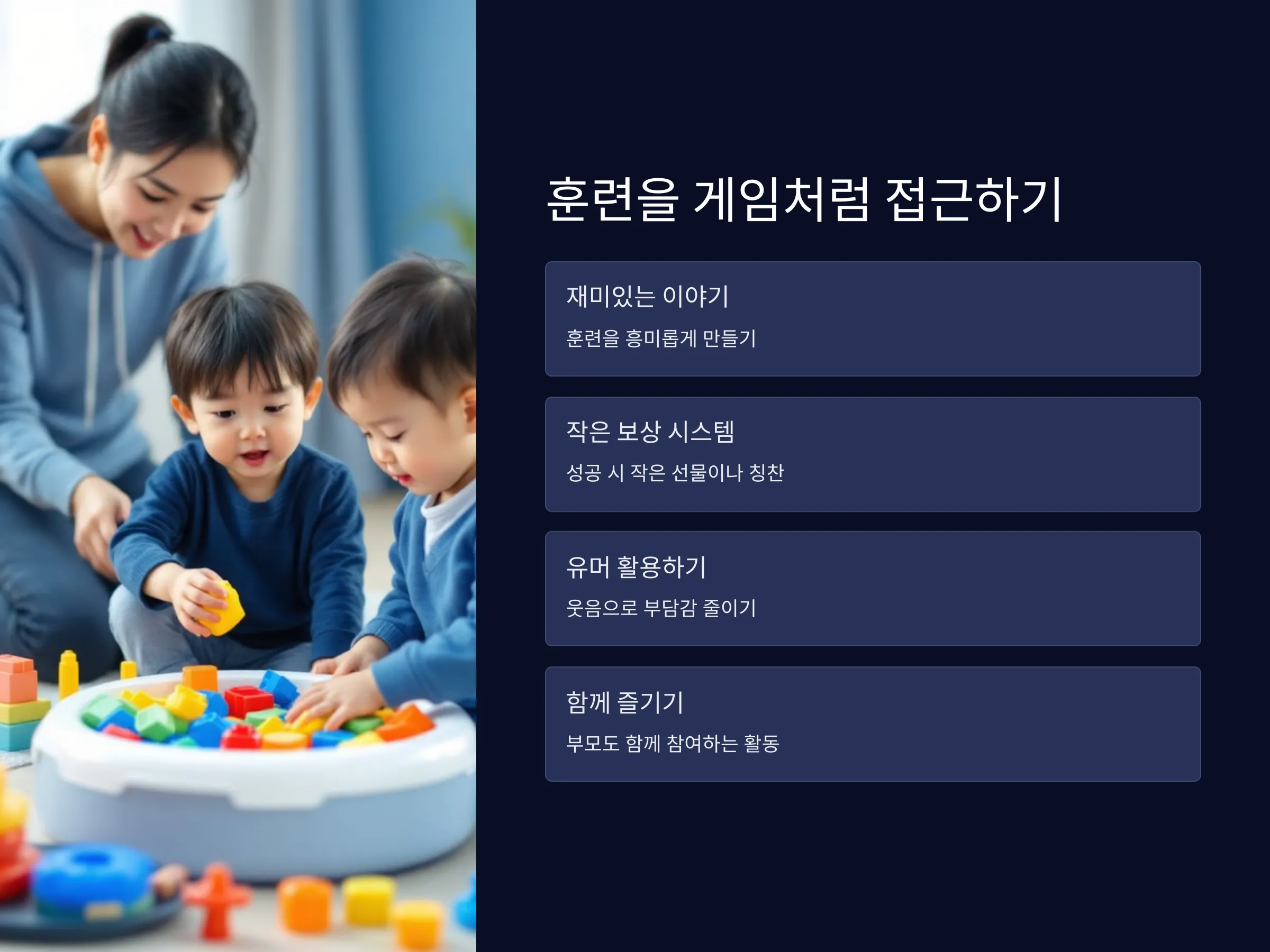 훈련을 게임처럼 접근하기

재미있는 이야기

훈련을 흥미롭게 만들기

작은 보상 시스템

성공 시 작은 선물이나 칭찬

유머 활용하기

웃음으로 부담감 줄이기

함께 즐기기

부모도 함께 참여하는 활동